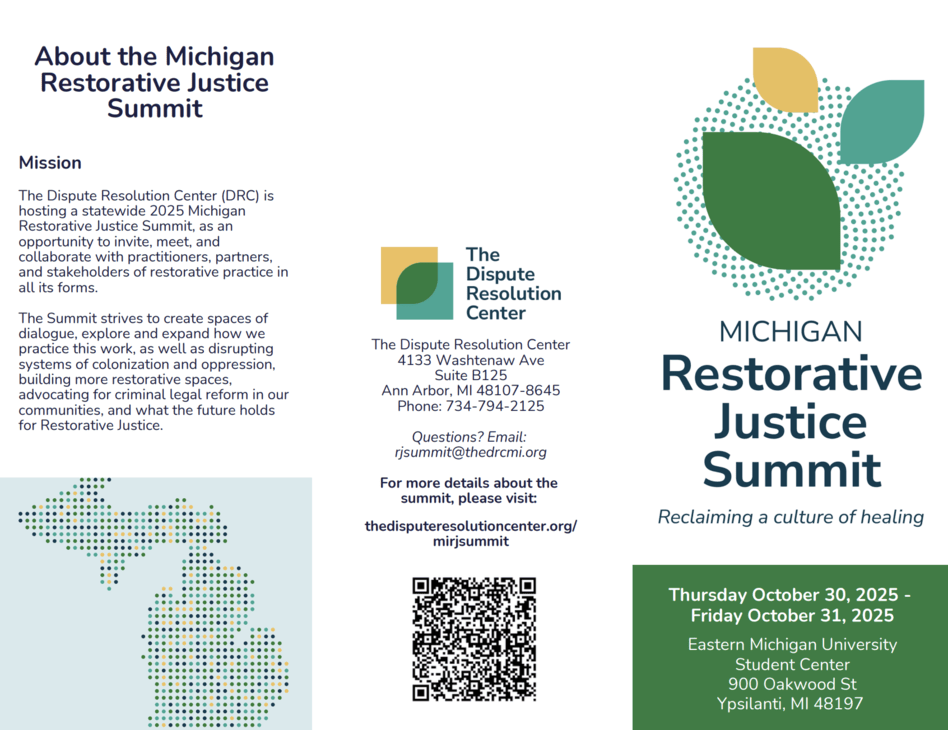 About the Michigan Restorative Justice Summit

Mission

The Dispute Resolution Center (DRC) is hosting a statewide 2025 Michigan Restorative Justice Summit, as an opportunity to invite, meet, and collaborate with practitioners, partners, and stakeholders of restorative practice in all its forms.

The Summit strives to create spaces of dialogue, explore and expand how we practice this work, as well as disrupting systems of colonization and oppression, building more restorative spaces, advocating for criminal legal reform in our communities, and what the future holds for Restorative Justice.

The Dispute Resolution Center

The Dispute Resolution Center
4133 Washtenaw Ave
Suite B125
Ann Arbor, MI 48107-8645
Phone: 734-794-2125

Questions? Email: rjsummit@thedrcmi.org

For more details about the summit, please visit:

thedisputeresolutioncenter.org/mirjsummit

MICHIGAN
Restorative Justice Summit

Reclaiming a culture of healing

Thursday October 30, 2025 - Friday October 31, 2025

Eastern Michigan University
Student Center
900 Oakwood St
Ypsilanti, MI 48197